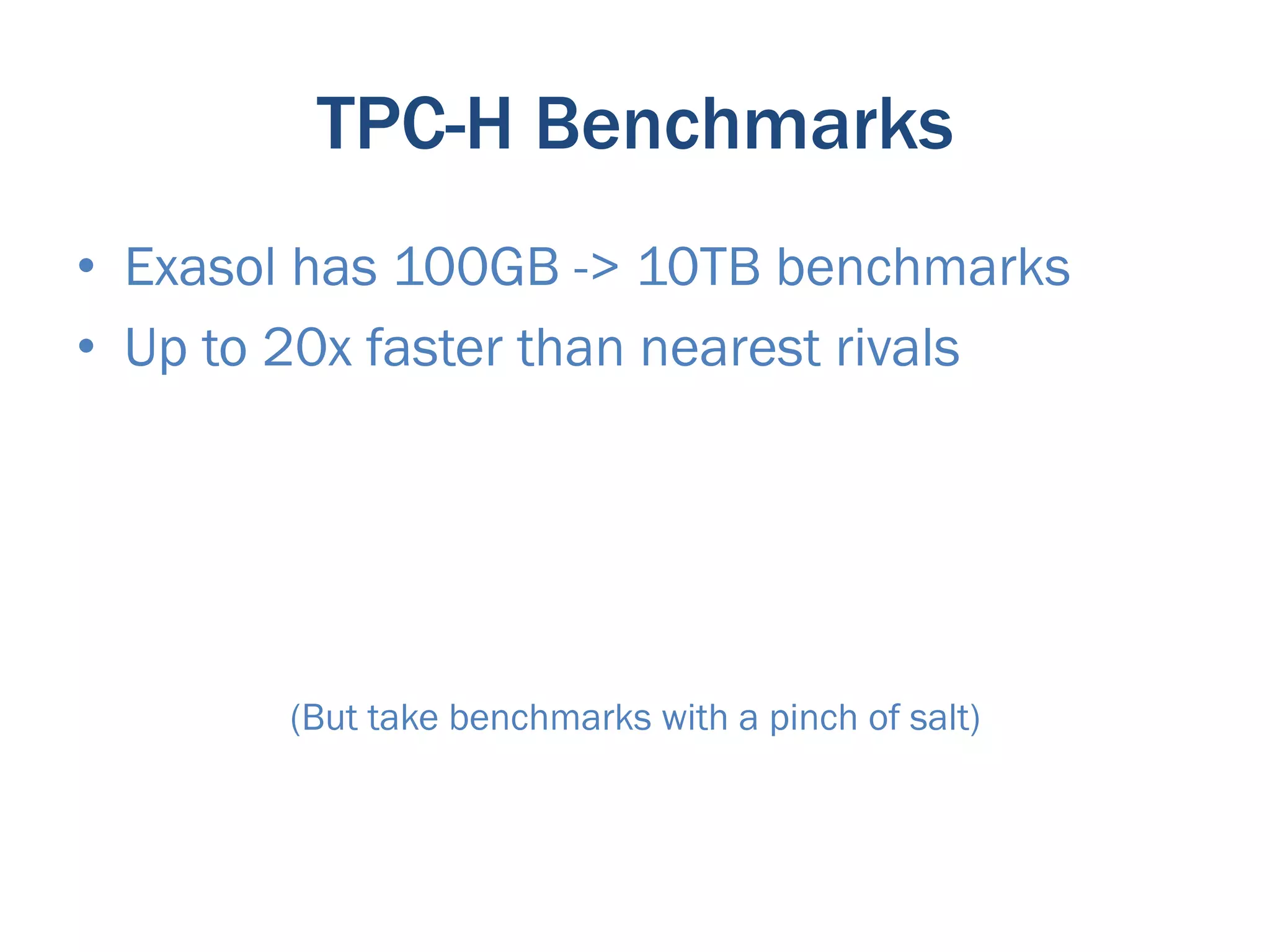 TPC-H Benchmarks

• Exasol has 100GB -> 10TB benchmarks
• Up to 20x faster than nearest rivals

(But take benchmarks with a pinch of salt)